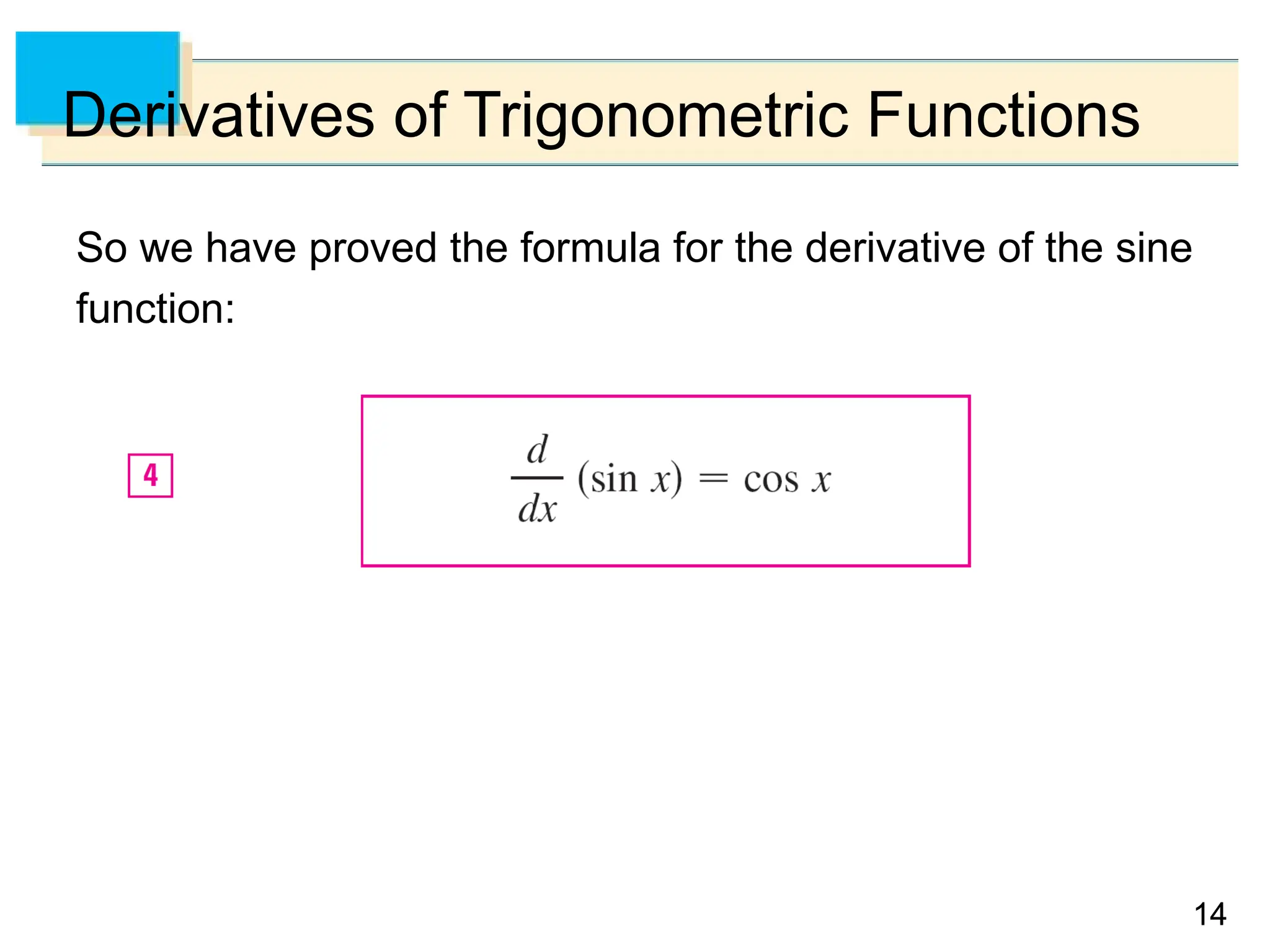 Derivatives of Trigonometric Functions

So we have proved the formula for the derivative of the sine function:

4

$\frac{d}{dx}(\sin x) = \cos x$

14